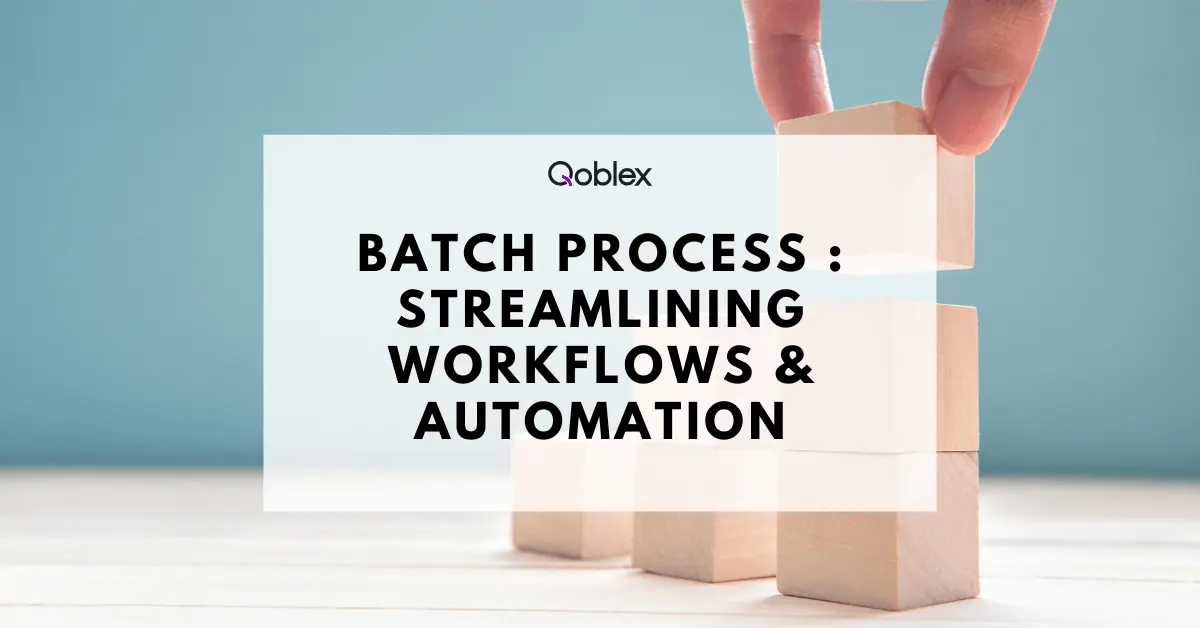 Qoblex

BATCH PROCESS : STREAMLINING WORKFLOWS & AUTOMATION